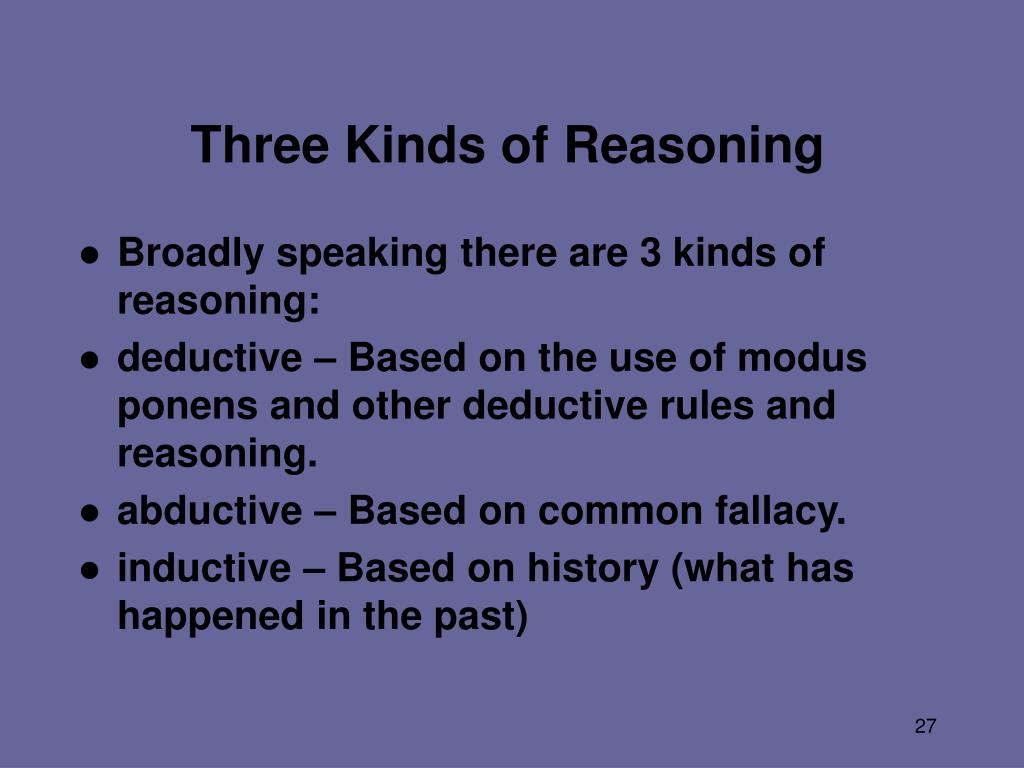 Three Kinds of Reasoning

- Broadly speaking there are 3 kinds of reasoning:
- deductive – Based on the use of modus ponens and other deductive rules and reasoning.
- abductive – Based on common fallacy.
- inductive – Based on history (what has happened in the past)

27